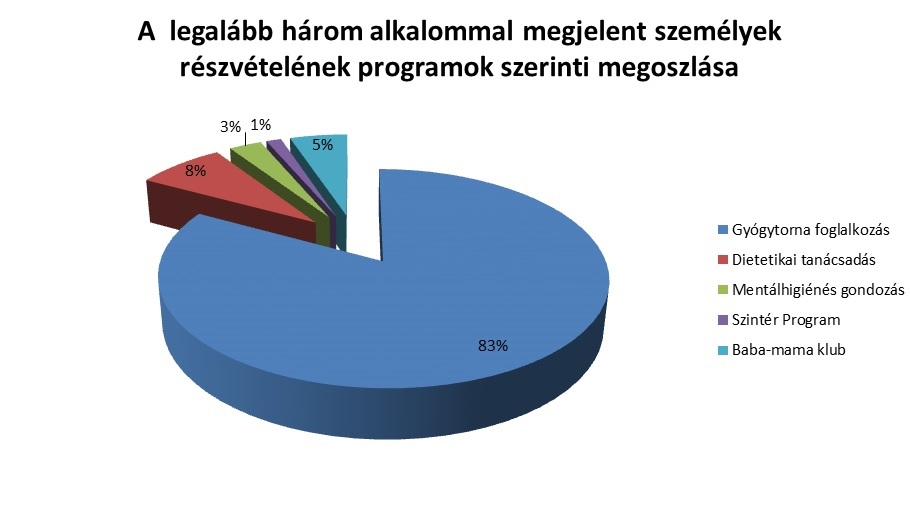 A legalább három alkalommal megjelent személyek részvételének programok szerinti megoszlása

3%
1%
5%
8%
83%

Gyógytorna foglalkozás
Dietetikai tanácsadás
Mentálhigiénés gondozás
Szintér Program
Baba-mama klub